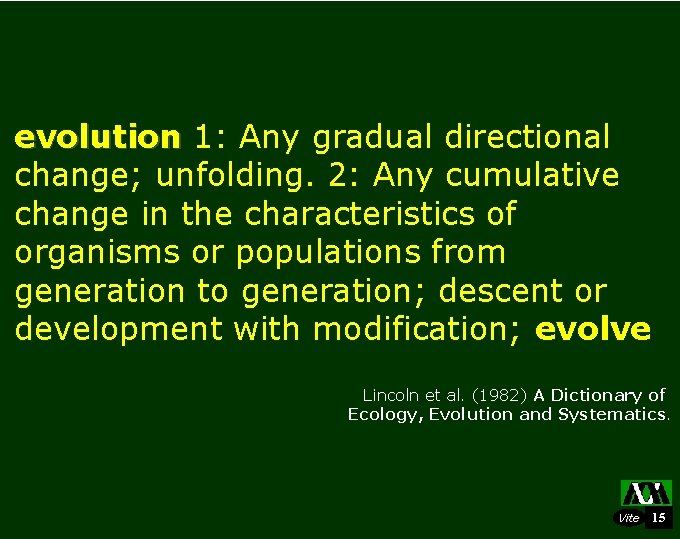 evolution 1: Any gradual directional change; unfolding. 2: Any cumulative change in the characteristics of organisms or populations from generation to generation; descent or development with modification; evolve

Lincoln et al. (1982) A Dictionary of Ecology, Evolution and Systematics.

Vite 15